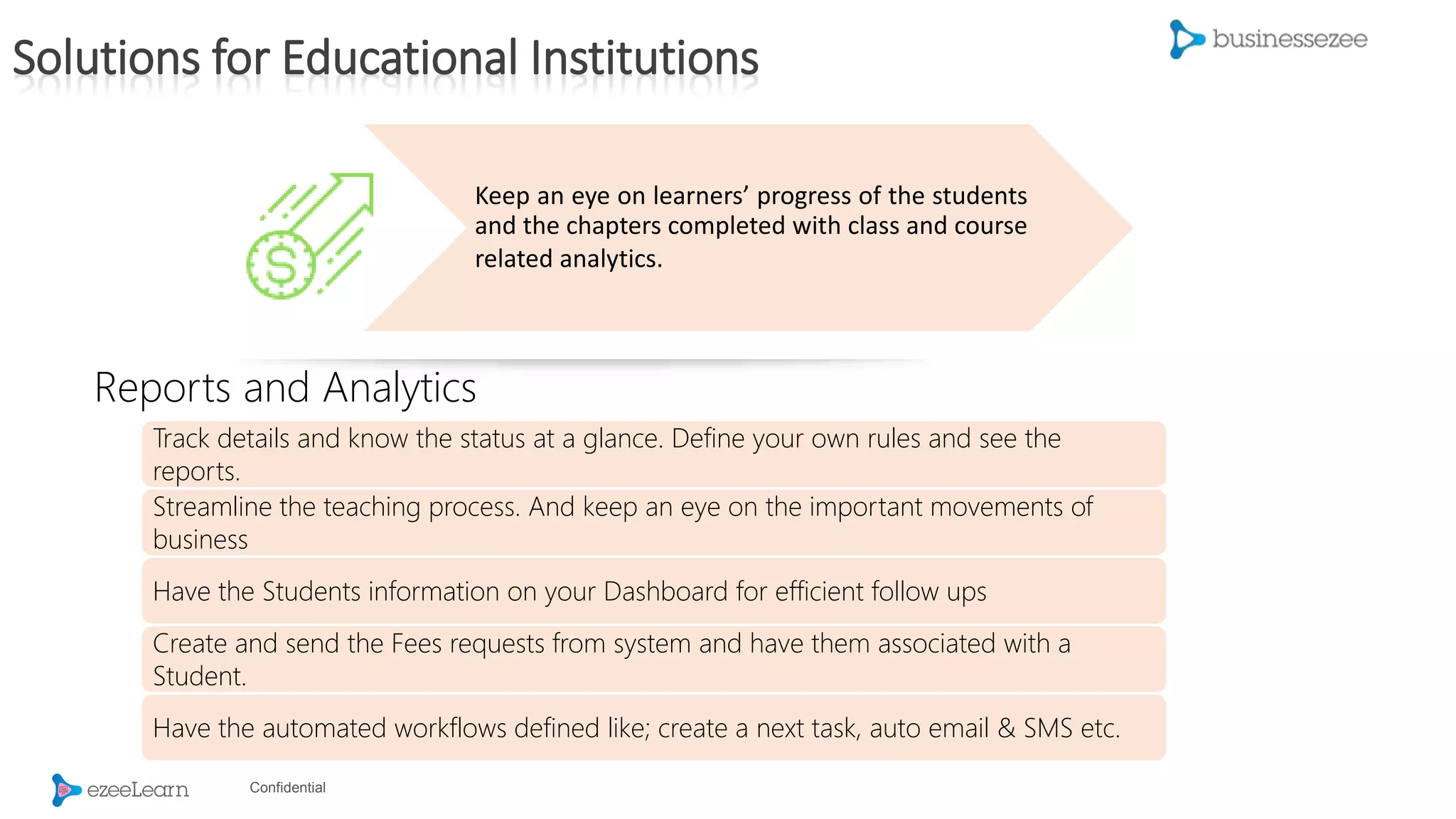 Solutions for Educational Institutions

businessezee

Keep an eye on learners' progress of the students and the chapters completed with class and course related analytics.

Reports and Analytics

Track details and know the status at a glance. Define your own rules and see the reports.

Streamline the teaching process. And keep an eye on the important movements of business

Have the Students information on your Dashboard for efficient follow ups

Create and send the Fees requests from system and have them associated with a Student.

Have the automated workflows defined like; create a next task, auto email & SMS etc.

ezeeLearn

Confidential